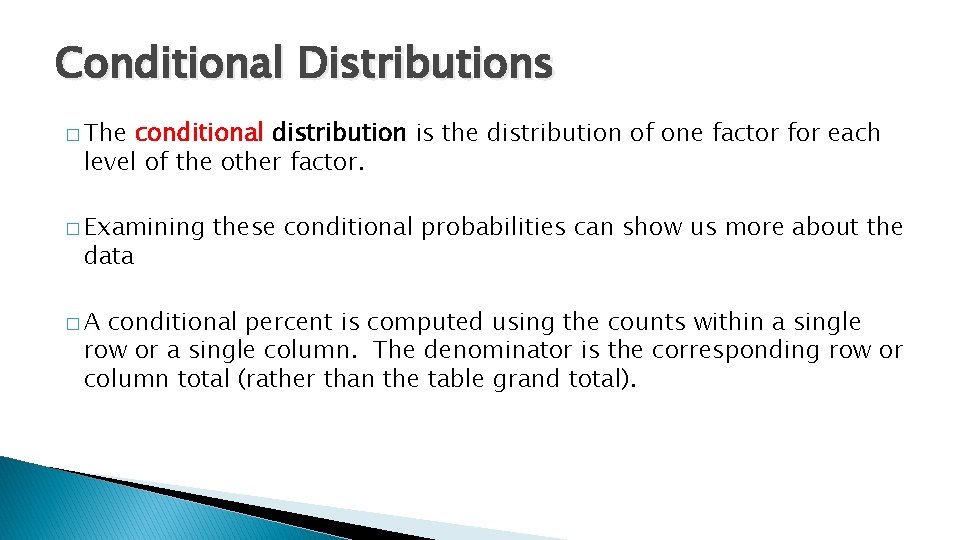 Conditional Distributions

□ The conditional distribution is the distribution of one factor for each level of the other factor.

□ Examining these conditional probabilities can show us more about the data

□ A conditional percent is computed using the counts within a single row or a single column. The denominator is the corresponding row or column total (rather than the table grand total).